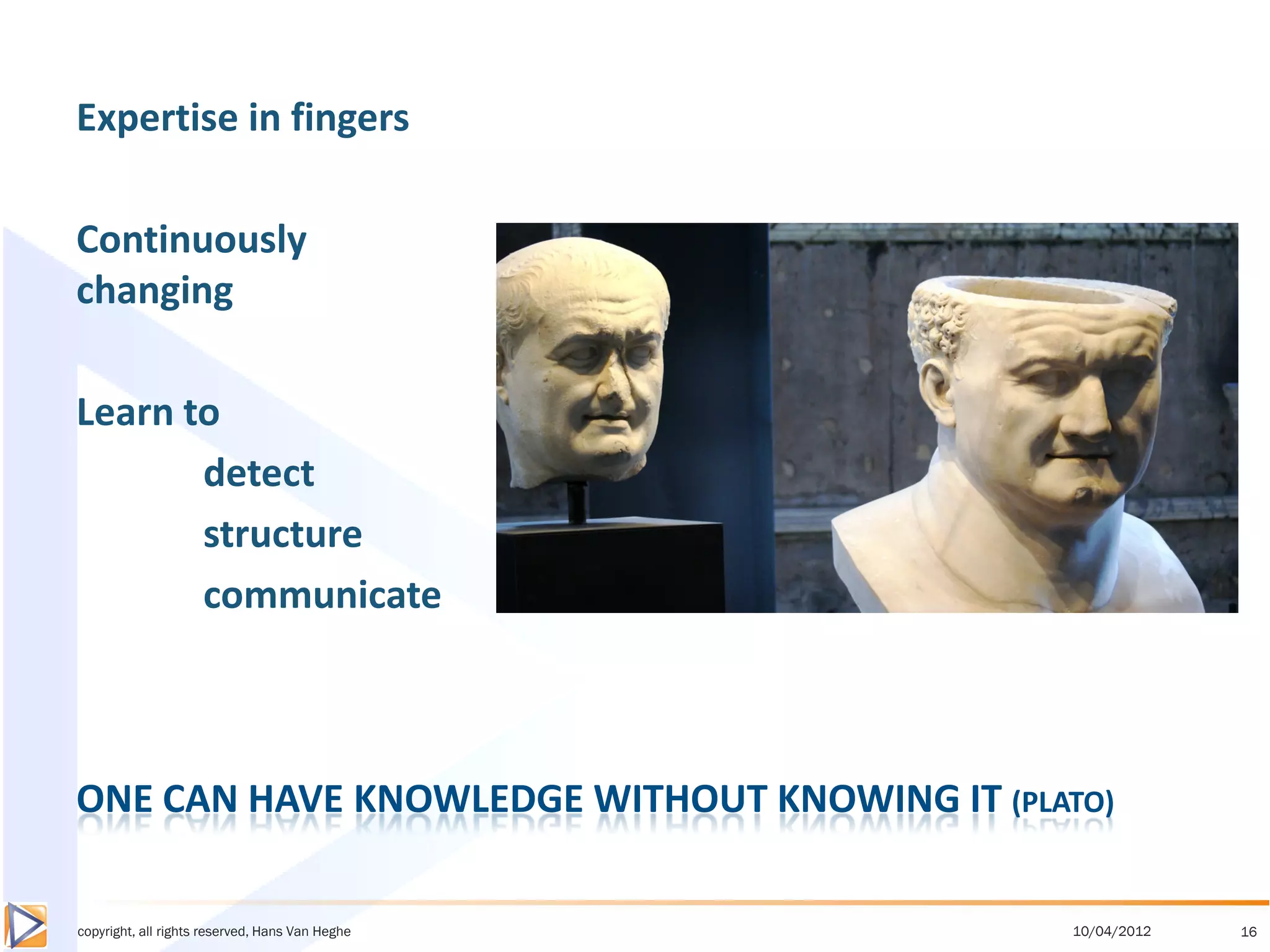 Expertise in fingers

Continuously changing

Learn to

detect

structure

communicate

ONE CAN HAVE KNOWLEDGE WITHOUT KNOWING IT (PLATO)

copyright, all rights reserved, Hans Van Heghe

10/04/2012

16